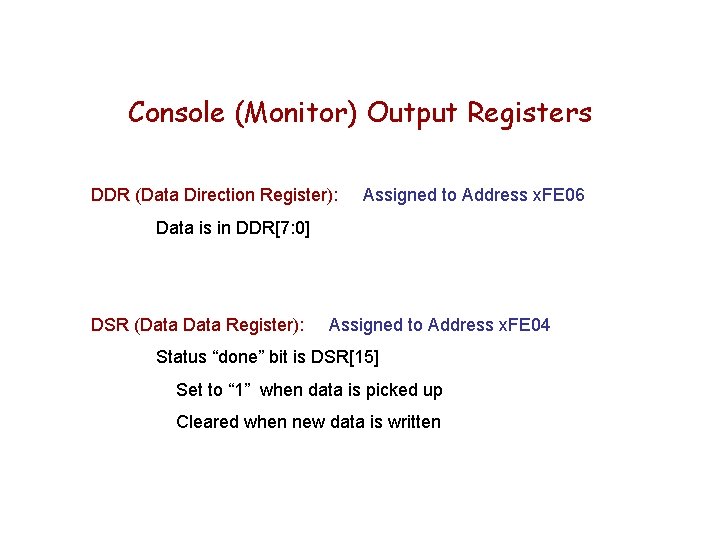 Console (Monitor) Output Registers

DDR (Data Direction Register): Assigned to Address xFE06

Data is in DDR[7:0]

DSR (Data Data Register): Assigned to Address xFE04

Status “done” bit is DSR[15]

Set to “1” when data is picked up

Cleared when new data is written